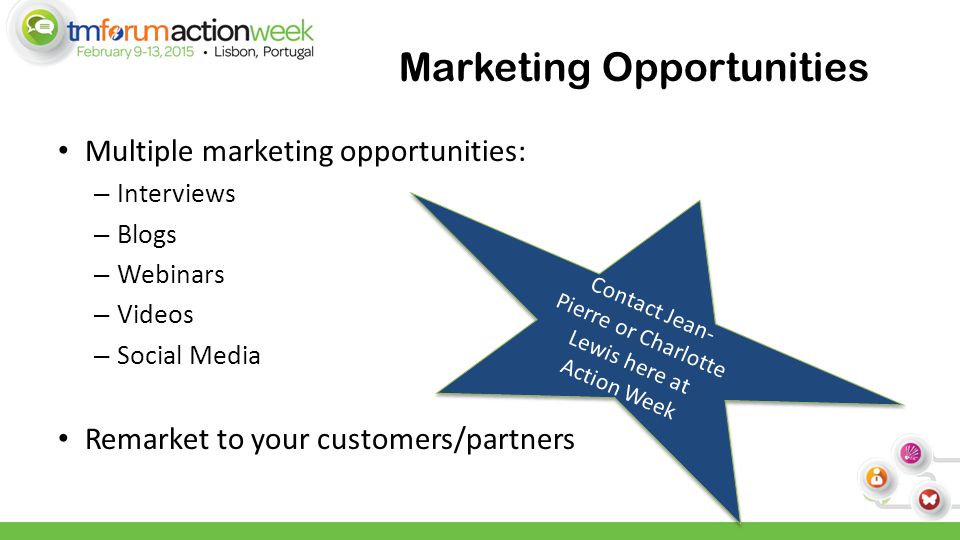 tmforumactionweek
February 9-13, 2015 • Lisbon, Portugal

Marketing Opportunities

• Multiple marketing opportunities:
– Interviews
– Blogs
– Webinars
– Videos
– Social Media

• Remarket to your customers/partners

Contact Jean-Pierre or Charlotte Lewis here at Action Week